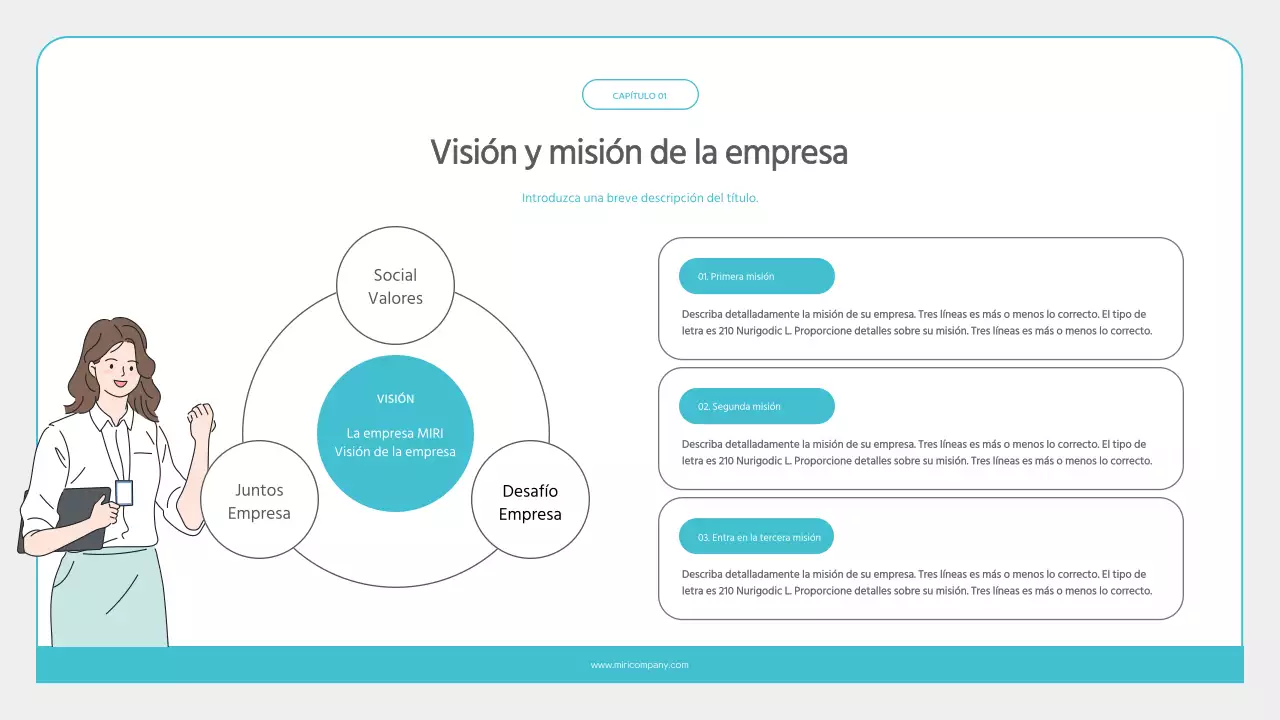 CAPÍTULO 01

Visión y misión de la empresa

Introduzca una breve descripción del título.

Social
Valores

VISIÓN

La empresa MIRI
Visión de la empresa

Juntos
Empresa

Desafío
Empresa

01. Primera misión

Describa detalladamente la misión de su empresa. Tres líneas es más o menos lo correcto. El tipo de letra es 210 Nurigodic L. Proporcione detalles sobre su misión. Tres líneas es más o menos lo correcto.

02. Segunda misión

Describa detalladamente la misión de su empresa. Tres líneas es más o menos lo correcto. El tipo de letra es 210 Nurigodic L. Proporcione detalles sobre su misión. Tres líneas es más o menos lo correcto.

03. Entra en la tercera misión

Describa detalladamente la misión de su empresa. Tres líneas es más o menos lo correcto. El tipo de letra es 210 Nurigodic L. Proporcione detalles sobre su misión. Tres líneas es más o menos lo correcto.

www.miricompany.com